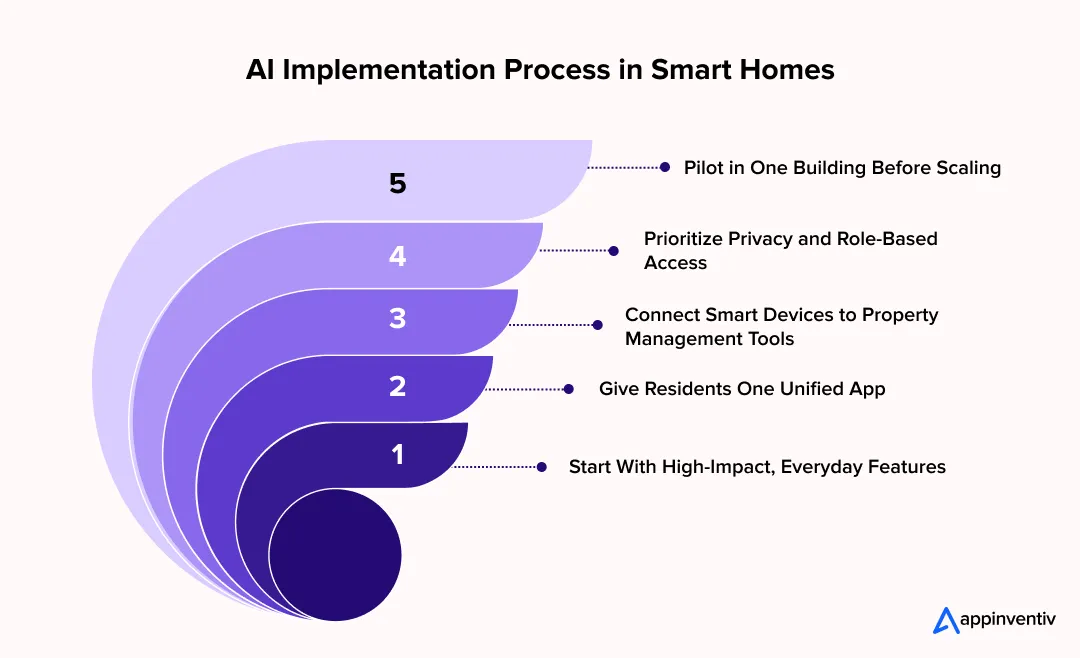 AI Implementation Process in Smart Homes

5 Pilot in One Building Before Scaling

4 Prioritize Privacy and Role-Based Access

3 Connect Smart Devices to Property Management Tools

2 Give Residents One Unified App

1 Start With High-Impact, Everyday Features

appinventiv